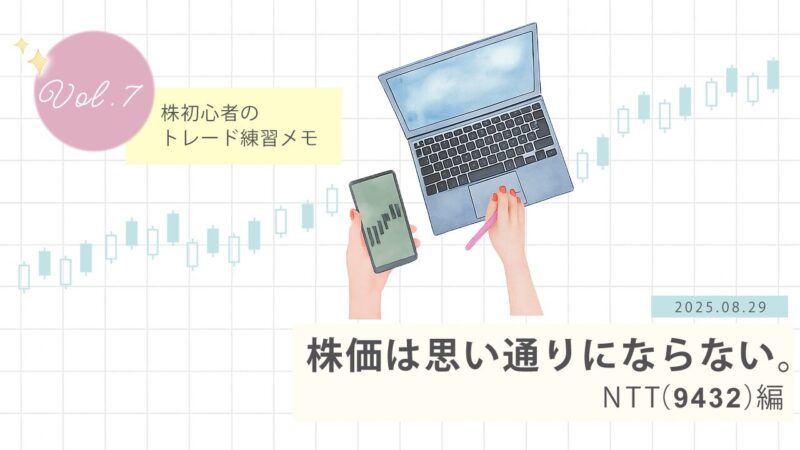 Vol.7

株初心者の
トレード練習メモ

2025.08.29

株価は思い通りにならない。
NTT(9432)編